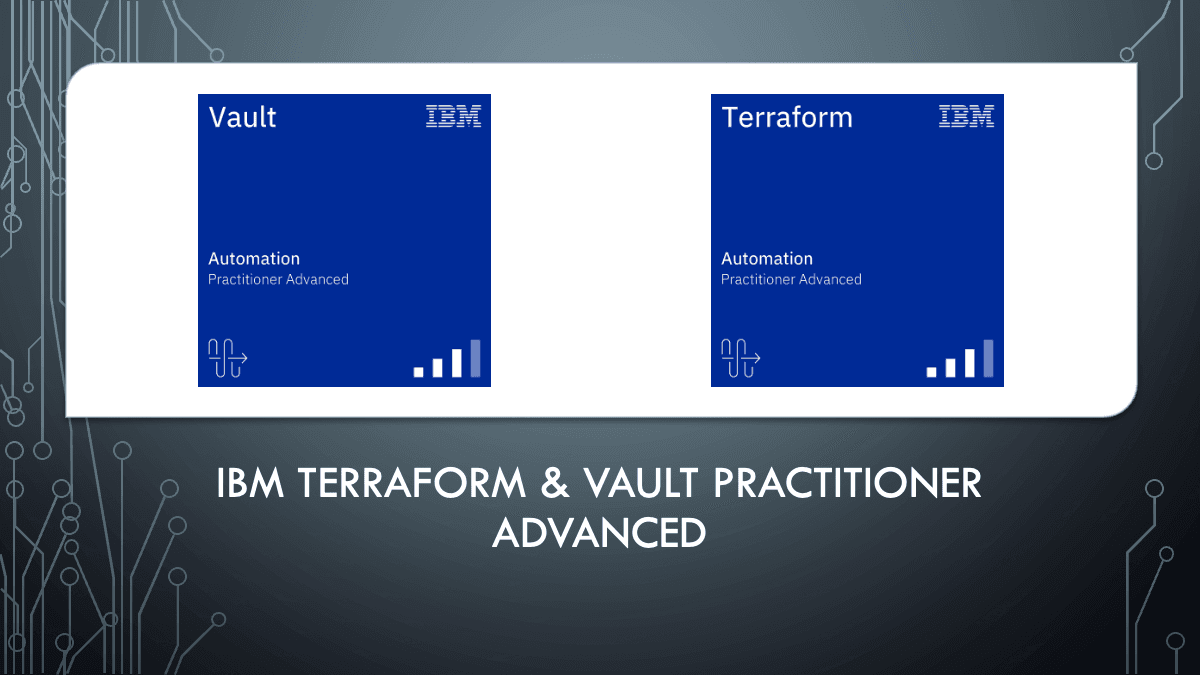 Vault
IBM

Automation
Practitioner Advanced

Terraform
IBM

Automation
Practitioner Advanced

IBM TERRAFORM & VAULT PRACTITIONER ADVANCED